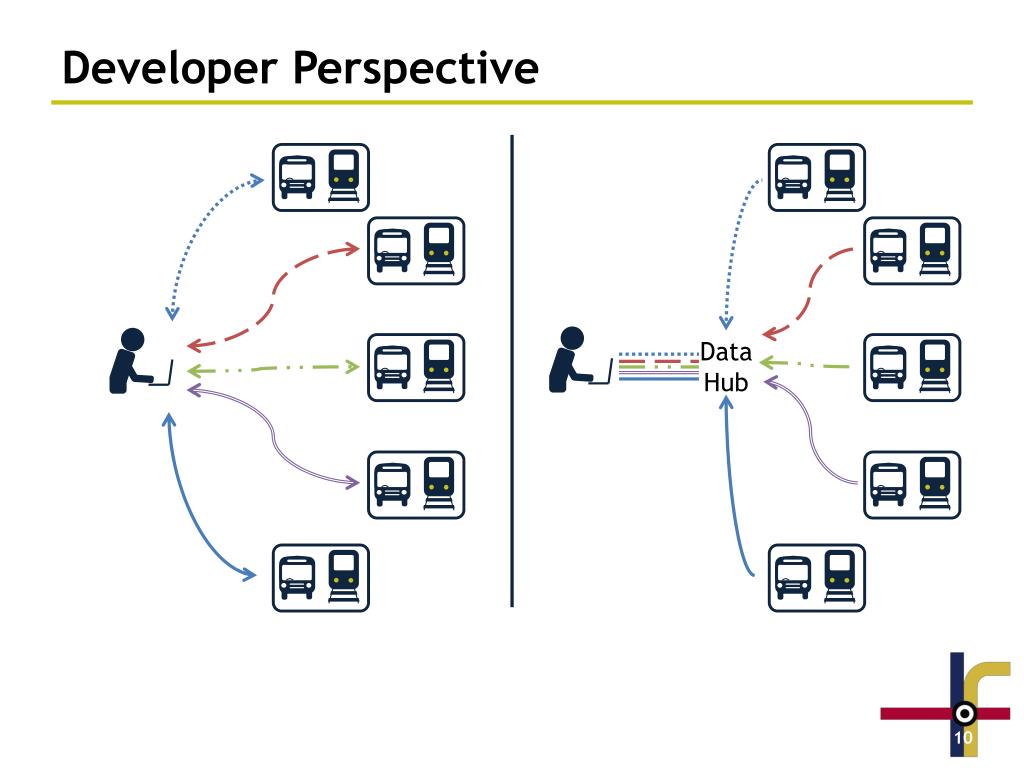 Developer Perspective

Data Hub

10